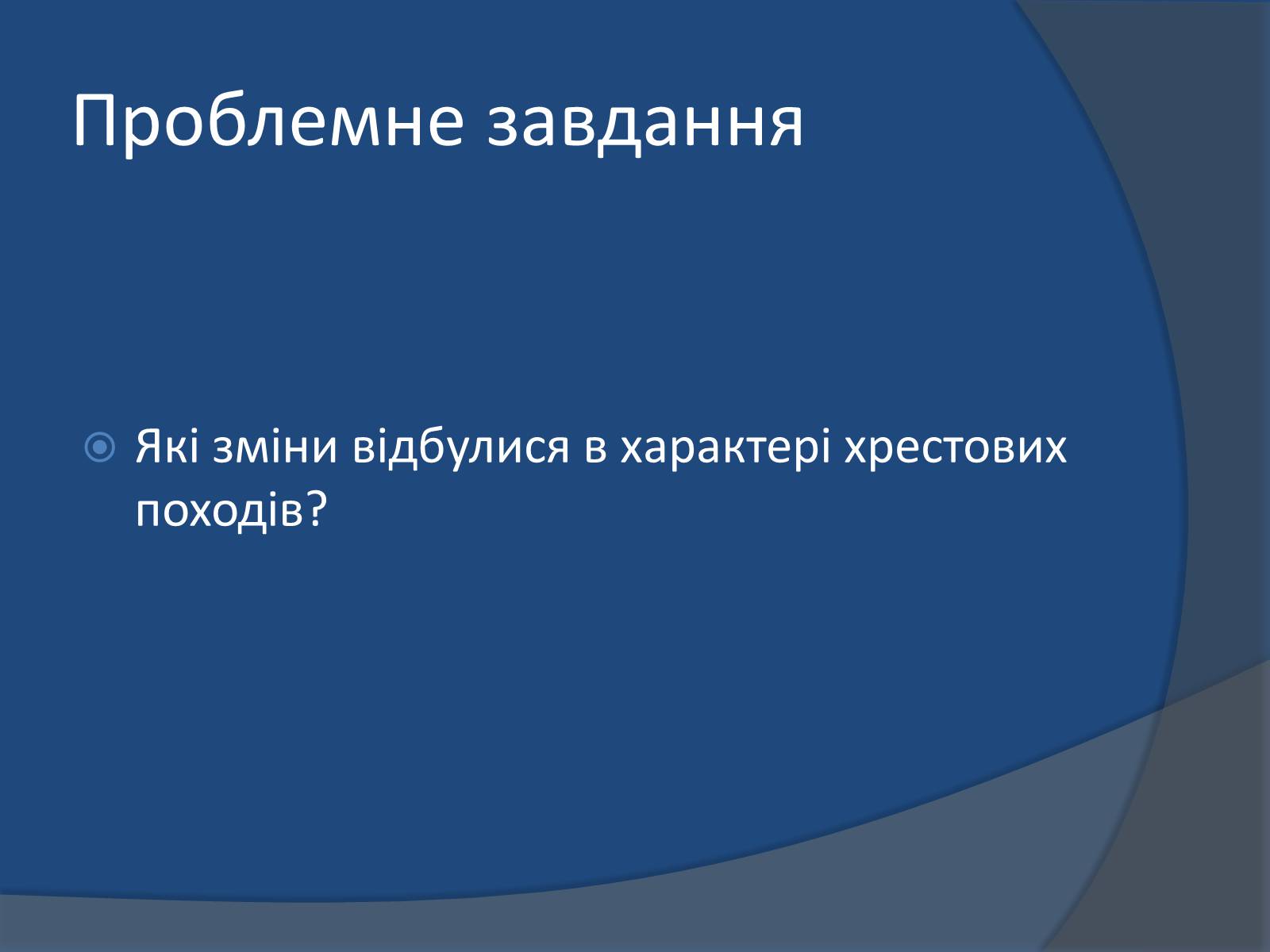 Проблемне завдання

Які зміни відбулися в характері хрестових походів?